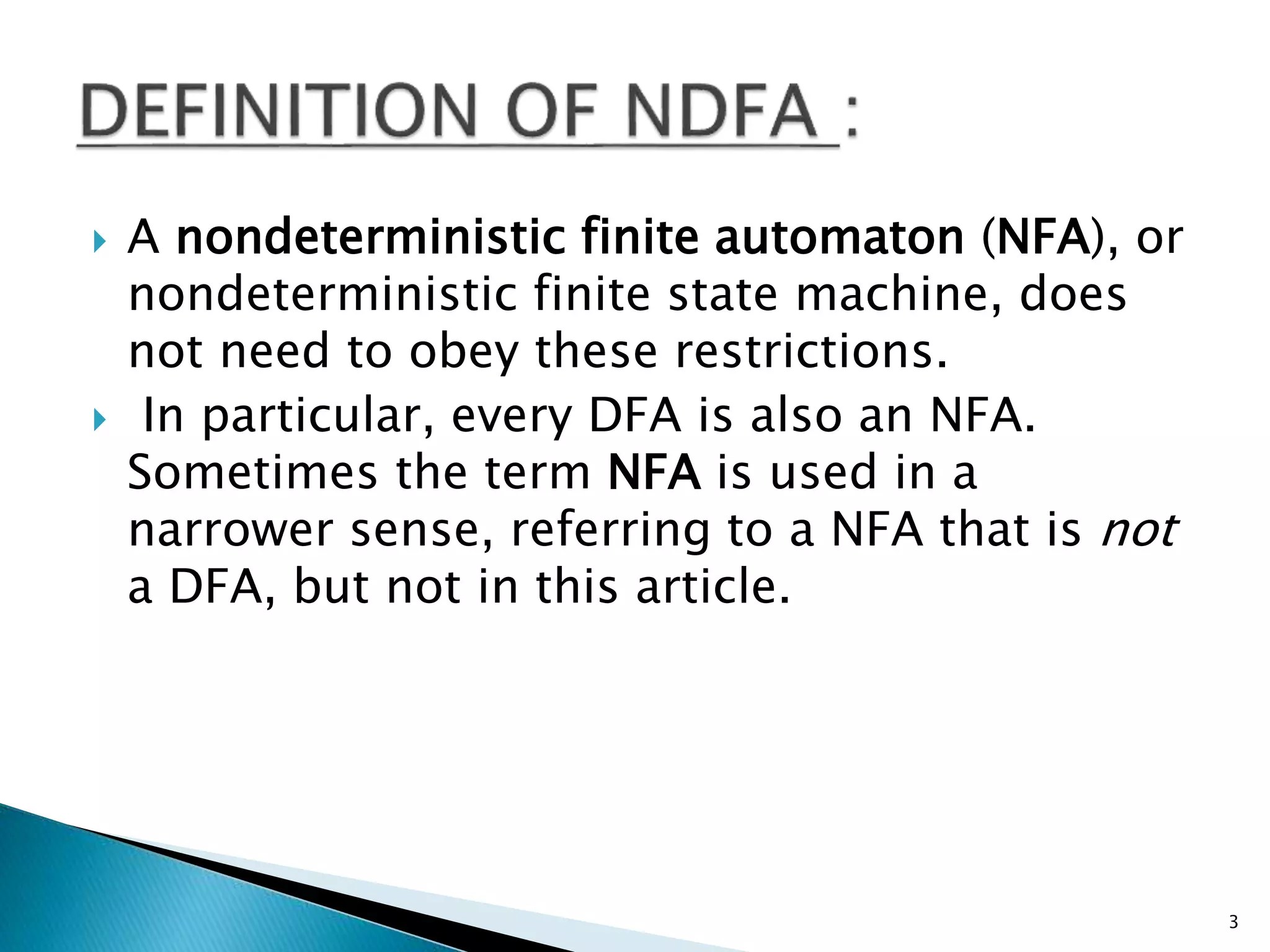 DEFINITION OF NDFA :

A nondeterministic finite automaton (NFA), or nondeterministic finite state machine, does not need to obey these restrictions.

In particular, every DFA is also an NFA. Sometimes the term NFA is used in a narrower sense, referring to a NFA that is not a DFA, but not in this article.

3